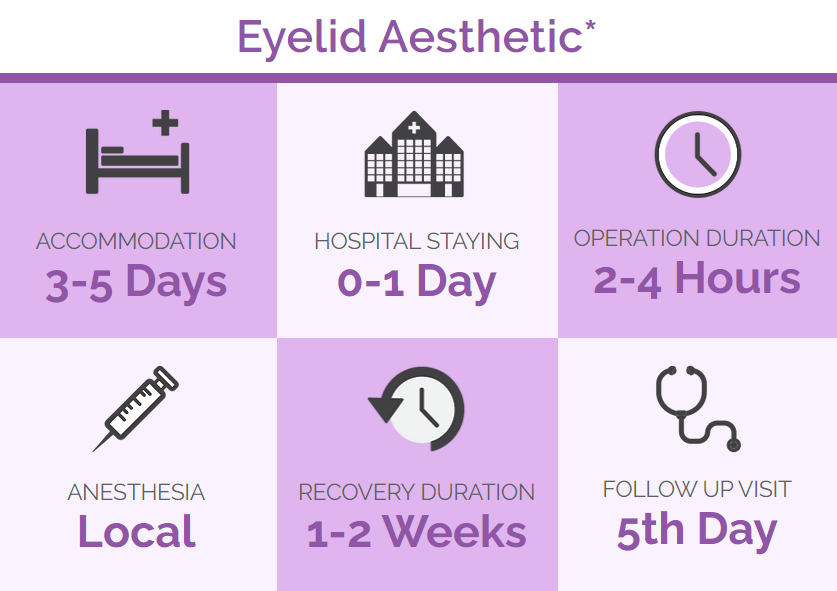 Eyelid Aesthetic*

ACCOMMODATION
3-5 Days

HOSPITAL STAYING
0-1 Day

OPERATION DURATION
2-4 Hours

ANESTHESIA
Local

RECOVERY DURATION
1-2 Weeks

FOLLOW UP VISIT
5th Day